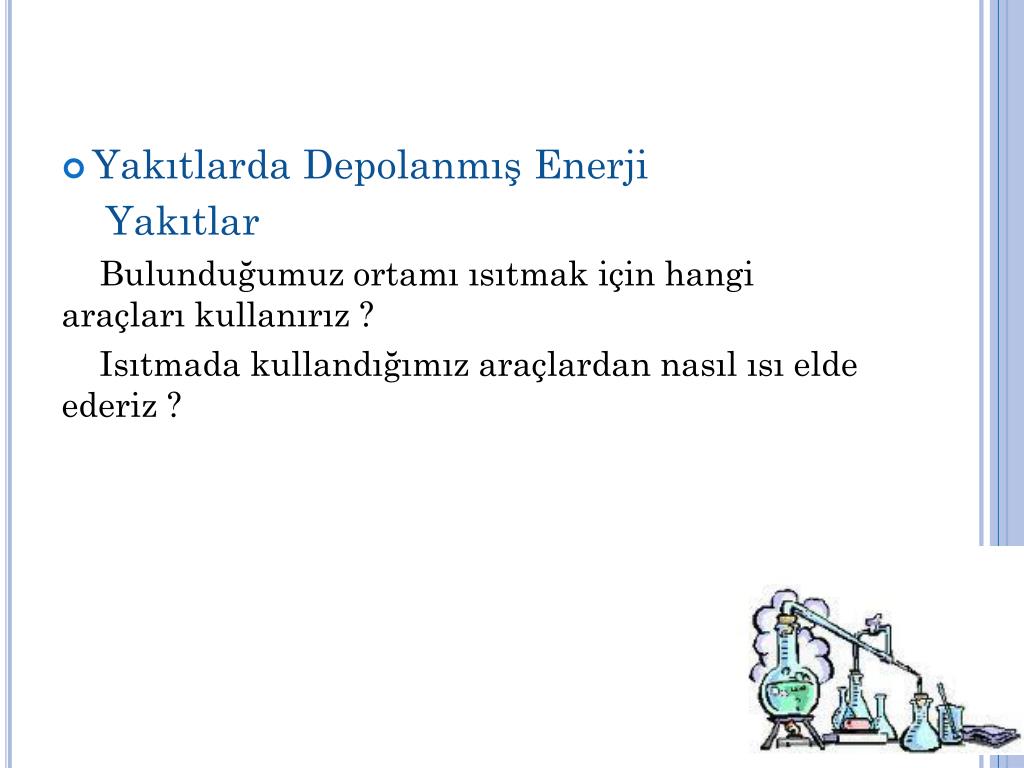 Yakıtlarda Depolanmış Enerji

Yakıtlar

Bulunduğumuz ortamı ısıtmak için hangi araçları kullanırız ?

Isıtmada kullandığımız araçlardan nasıl ısı elde ederiz ?